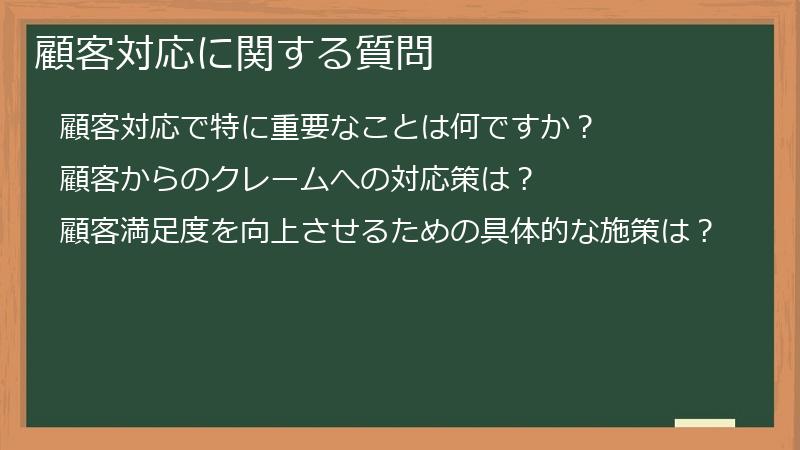 顧客対応に関する質問

顧客対応で特に重要なことは何ですか？

顧客からのクレームへの対応策は？

顧客満足度を向上させるための具体的な施策は？